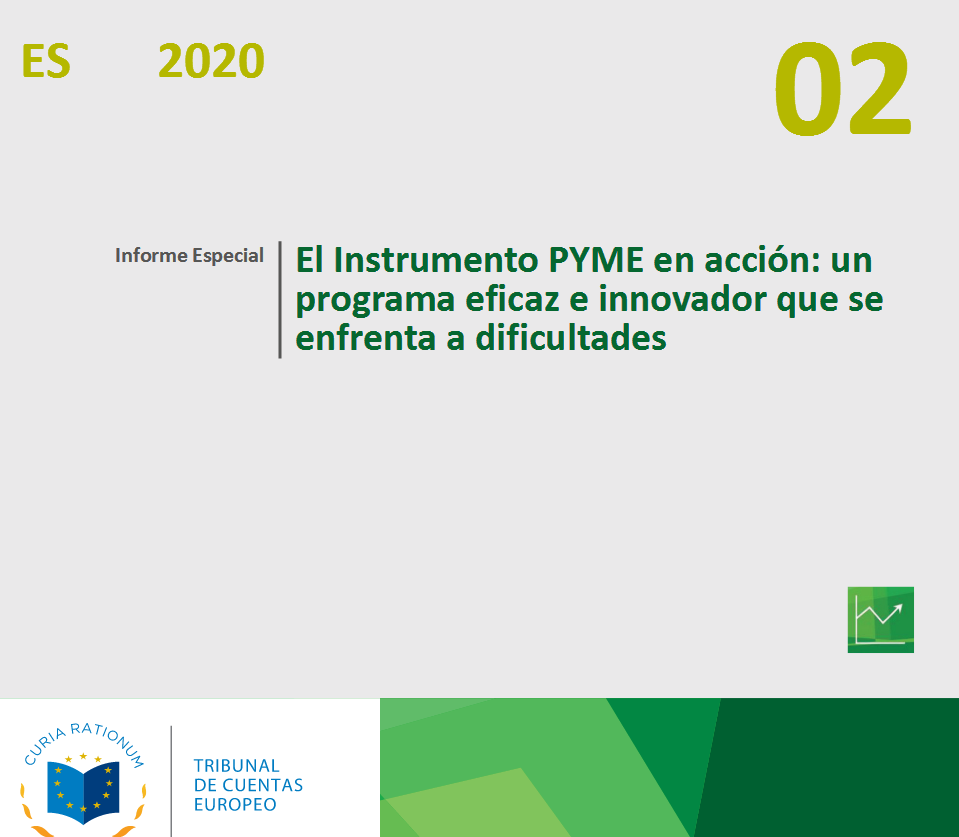 ES 2020

02

Informe Especial

El Instrumento PYME en acción: un programa eficaz e innovador que se enfrenta a dificultades

CURIA RATIONUM

TRIBUNAL DE CUENTAS EUROPEO